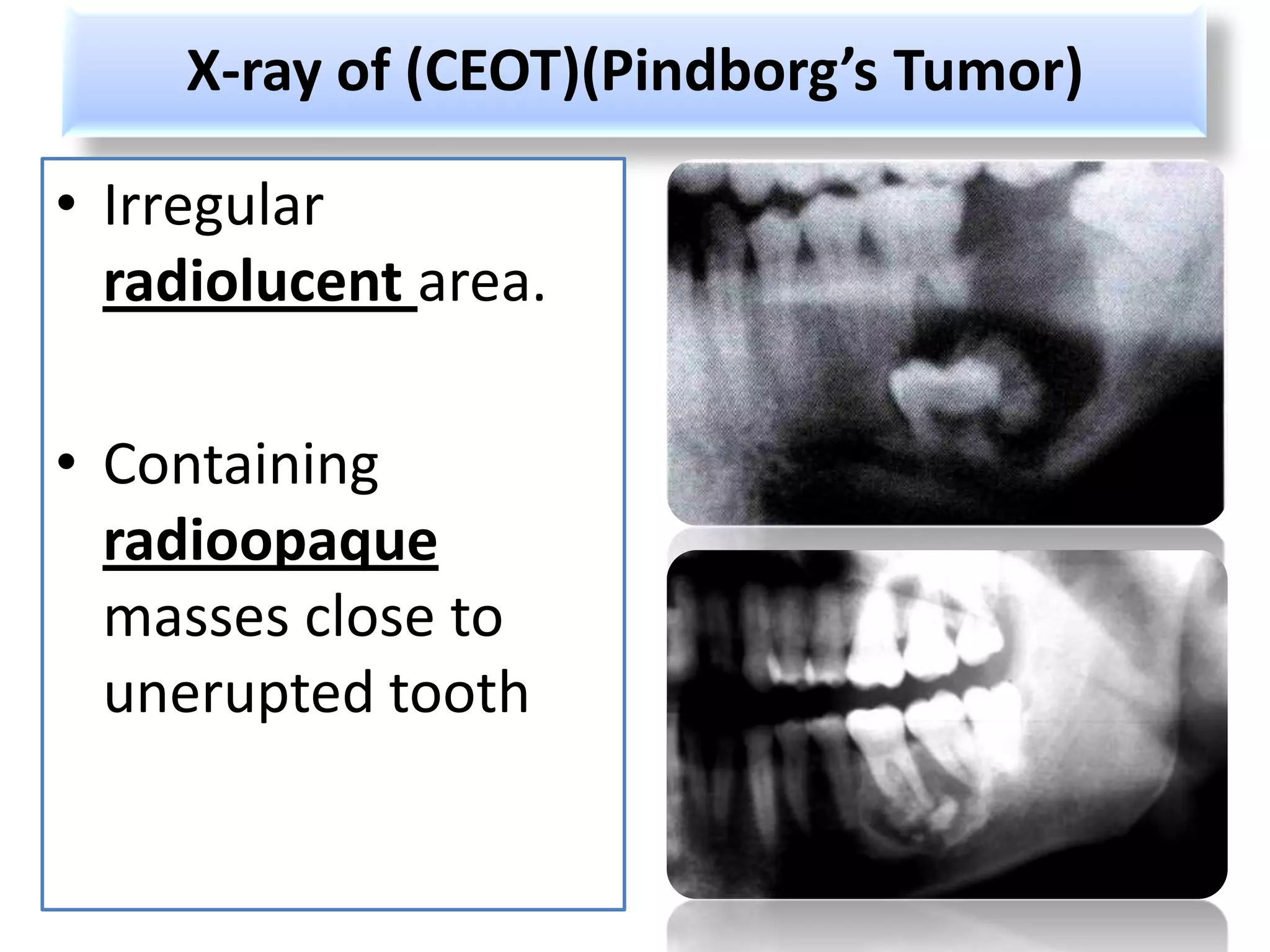 X-ray of (CEOT)(Pindborg's Tumor)

• Irregular radiolucent area.

• Containing radioopaque masses close to unerupted tooth